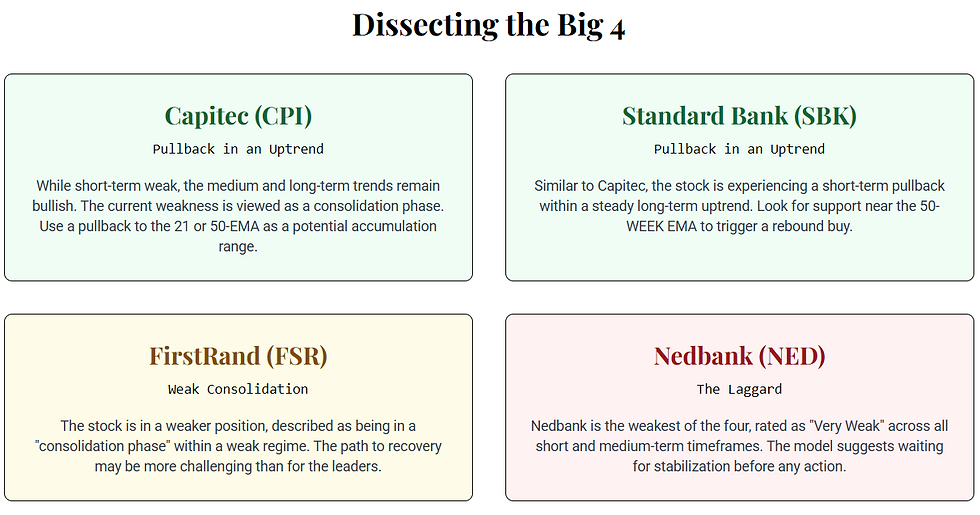 Dissecting the Big 4

Capitec (CPI)

Pullback in an Uptrend

While short-term weak, the medium and long-term trends remain bullish. The current weakness is viewed as a consolidation phase. Use a pullback to the 21 or 50-EMA as a potential accumulation range.

Standard Bank (SBK)

Pullback in an Uptrend

Similar to Capitec, the stock is experiencing a short-term pullback within a steady long-term uptrend. Look for support near the 50-WEEK EMA to trigger a rebound buy.

FirstRand (FSR)

Weak Consolidation

The stock is in a weaker position, described as being in a "consolidation phase" within a weak regime. The path to recovery may be more challenging than for the leaders.

Nedbank (NED)

The Laggard

Nedbank is the weakest of the four, rated as "Very Weak" across all short and medium-term timeframes. The model suggests waiting for stabilization before any action.